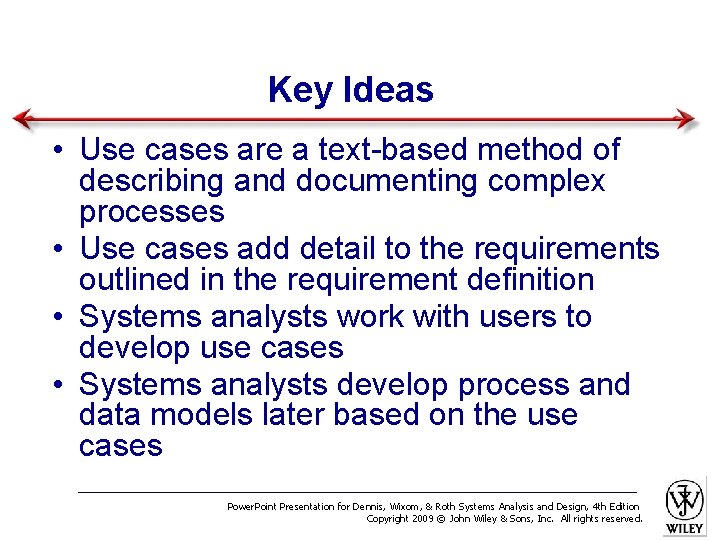 Key Ideas

• Use cases are a text-based method of describing and documenting complex processes
• Use cases add detail to the requirements outlined in the requirement definition
• Systems analysts work with users to develop use cases
• Systems analysts develop process and data models later based on the use cases

PowerPoint Presentation for Dennis, Wixom, & Roth Systems Analysis and Design, 4th Edition
Copyright 2009 © John Wiley & Sons, Inc. All rights reserved.

WILEY